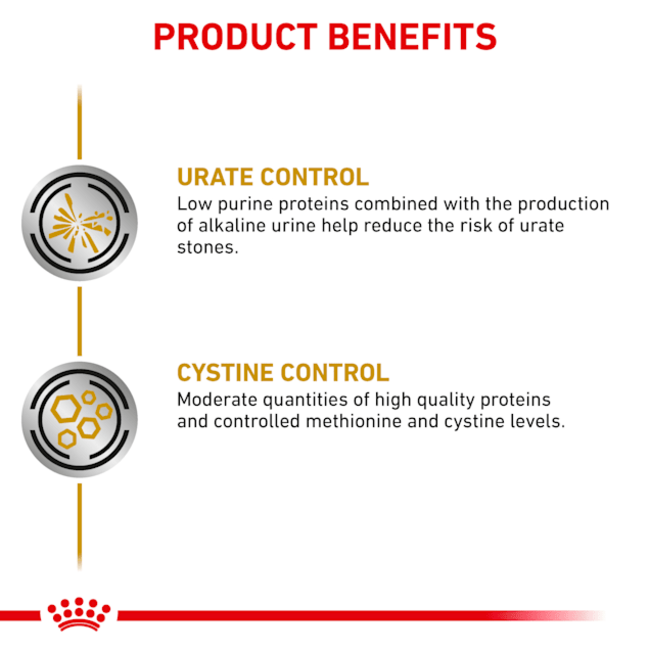 PRODUCT BENEFITS

URATE CONTROL

Low purine proteins combined with the production of alkaline urine help reduce the risk of urate stones.

CYSTINE CONTROL

Moderate quantities of high quality proteins and controlled methionine and cystine levels.